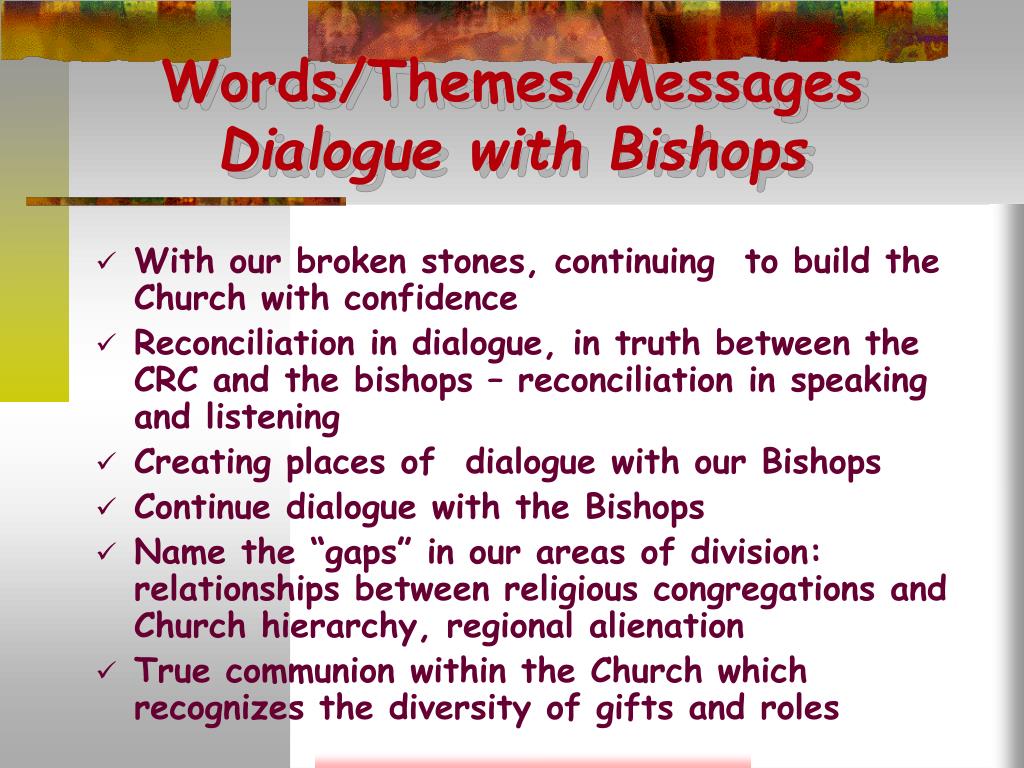 Words/Themes/Messages
Dialogue with Bishops

✓ With our broken stones, continuing to build the Church with confidence
✓ Reconciliation in dialogue, in truth between the CRC and the bishops – reconciliation in speaking and listening
✓ Creating places of dialogue with our Bishops
✓ Continue dialogue with the Bishops
✓ Name the “gaps” in our areas of division: relationships between religious congregations and Church hierarchy, regional alienation
✓ True communion within the Church which recognizes the diversity of gifts and roles